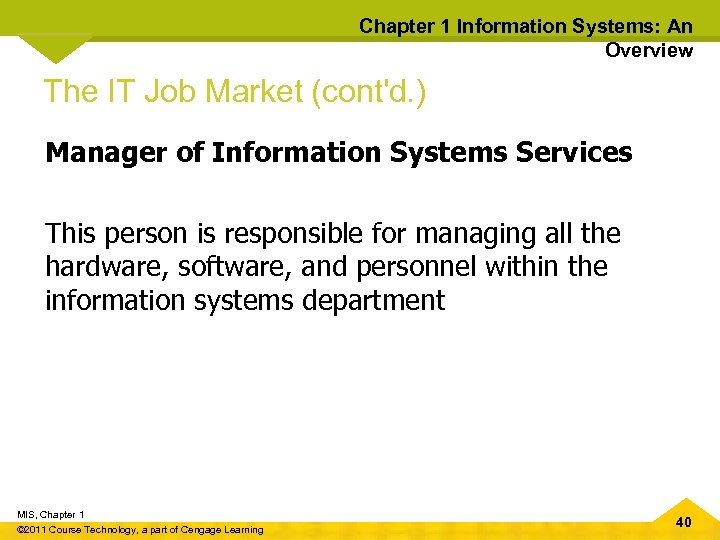 Chapter 1 Information Systems: An Overview

The IT Job Market (cont'd.)

Manager of Information Systems Services

This person is responsible for managing all the hardware, software, and personnel within the information systems department

MIS, Chapter 1
©2011 Course Technology, a part of Cengage Learning

40